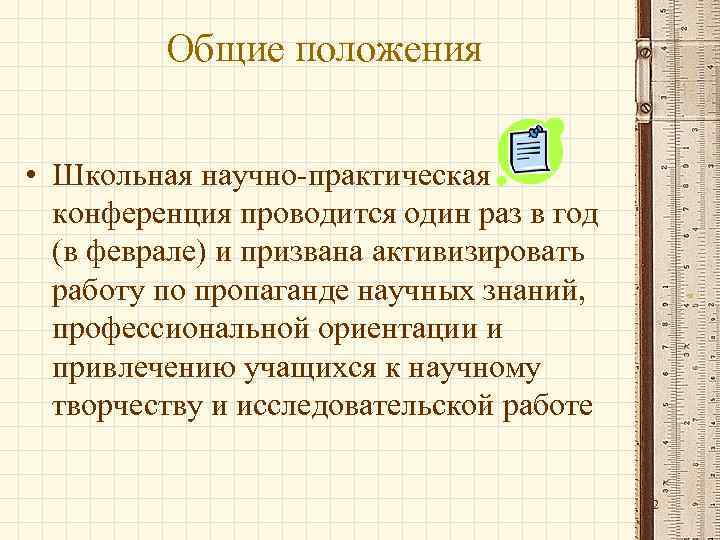 Общие положения

• Школьная научно-практическая конференция проводится один раз в год (в феврале) и призвана активизировать работу по пропаганде научных знаний, профессиональной ориентации и привлечению учащихся к научному творчеству и исследовательской работе